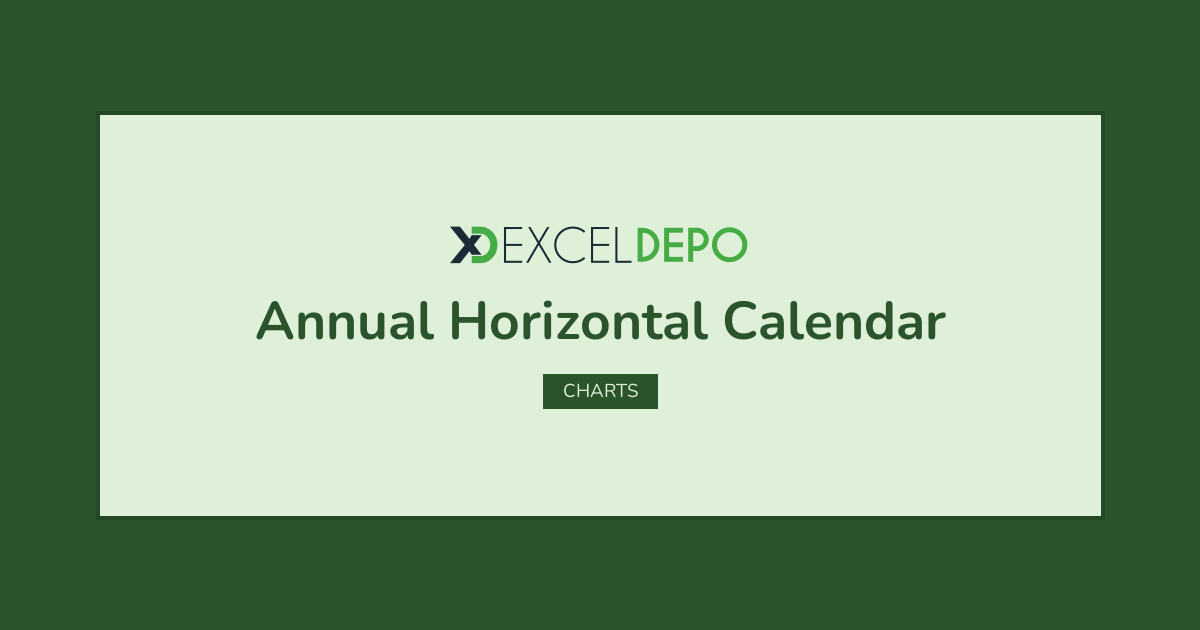 XD EXCELDEPO

Annual Horizontal Calendar

CHARTS